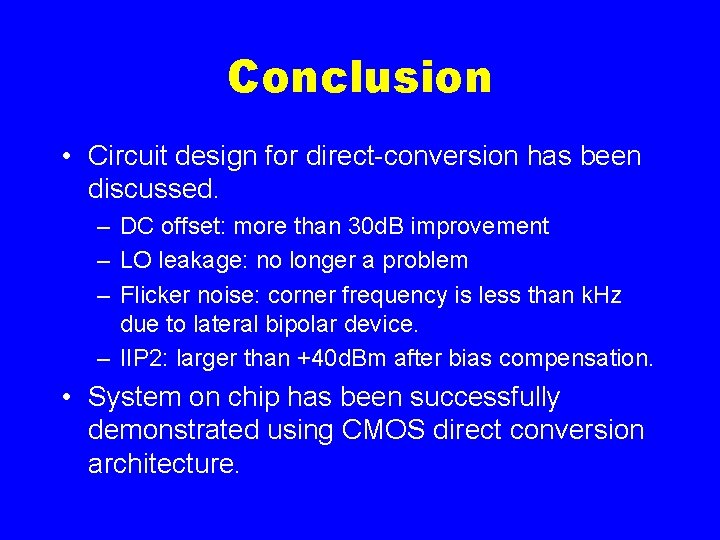 Conclusion

• Circuit design for direct-conversion has been discussed.
– DC offset: more than 30dB improvement
– LO leakage: no longer a problem
– Flicker noise: corner frequency is less than kHz due to lateral bipolar device.
– IIP2: larger than +40dBm after bias compensation.

• System on chip has been successfully demonstrated using CMOS direct conversion architecture.